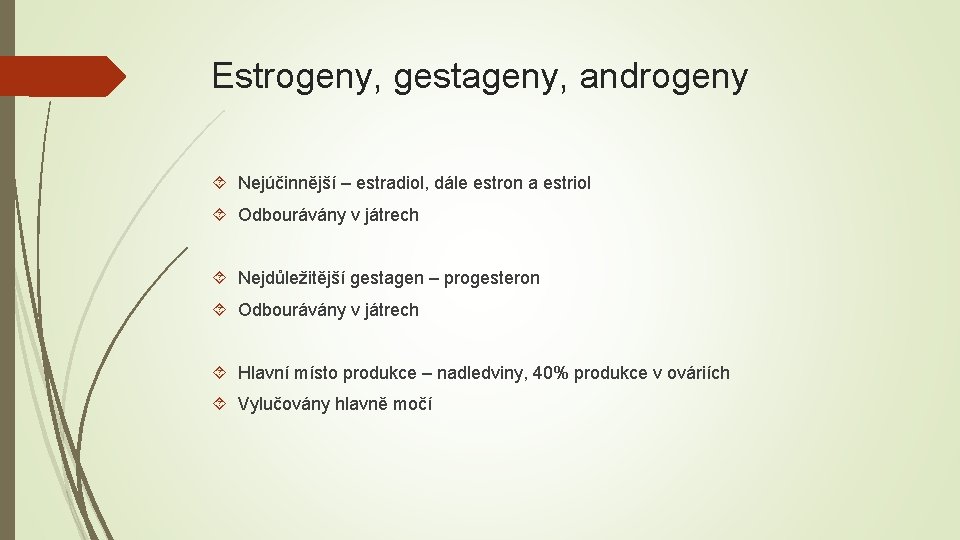 Estrogeny, gestageny, androgeny

Nejúčinnější – estradiol, dále estron a estriol

Odbourávány v játrech

Nejdůležitější gestagen – progesteron

Odbourávány v játrech

Hlavní místo produkce – nadledviny, 40% produkce v ováriích

Vylučovány hlavně močí